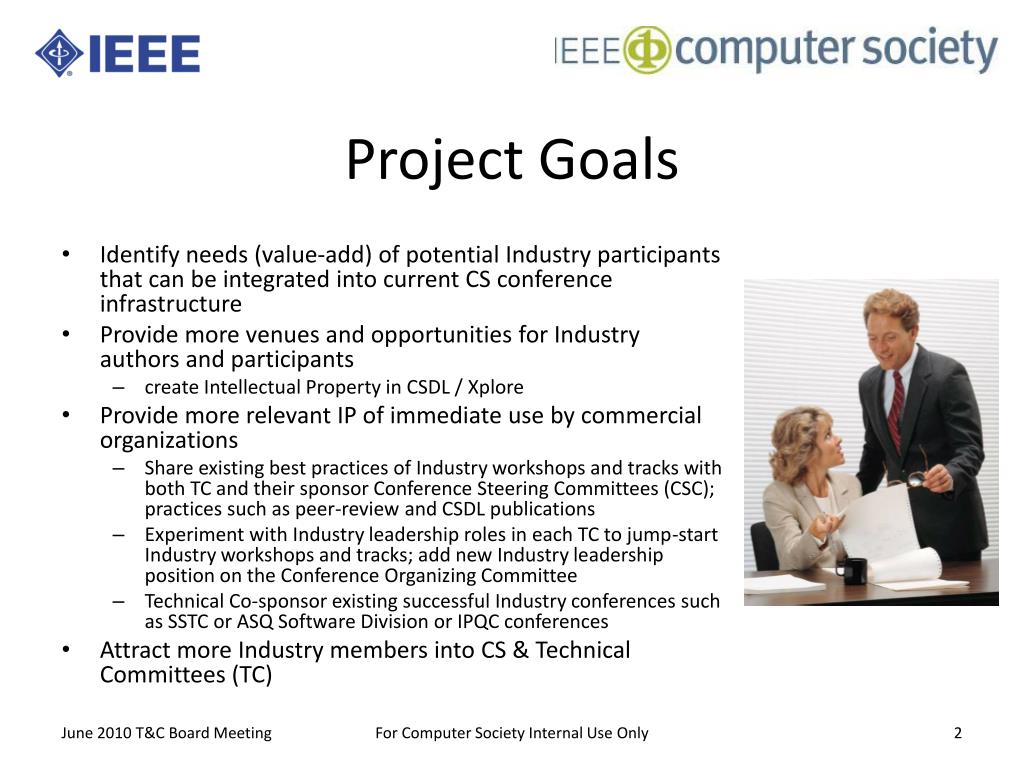 IEEE

IEEE computer society

Project Goals

• Identify needs (value-add) of potential Industry participants that can be integrated into current CS conference infrastructure
• Provide more venues and opportunities for Industry authors and participants
– create Intellectual Property in CSDL / Xplore
• Provide more relevant IP of immediate use by commercial organizations
– Share existing best practices of Industry workshops and tracks with both TC and their sponsor Conference Steering Committees (CSC); practices such as peer-review and CSDL publications
– Experiment with Industry leadership roles in each TC to jump-start Industry workshops and tracks; add new Industry leadership position on the Conference Organizing Committee
– Technical Co-sponsor existing successful Industry conferences such as SSTC or ASQ Software Division or IPQC conferences
• Attract more Industry members into CS & Technical Committees (TC)

June 2010 T&C Board Meeting

For Computer Society Internal Use Only

2